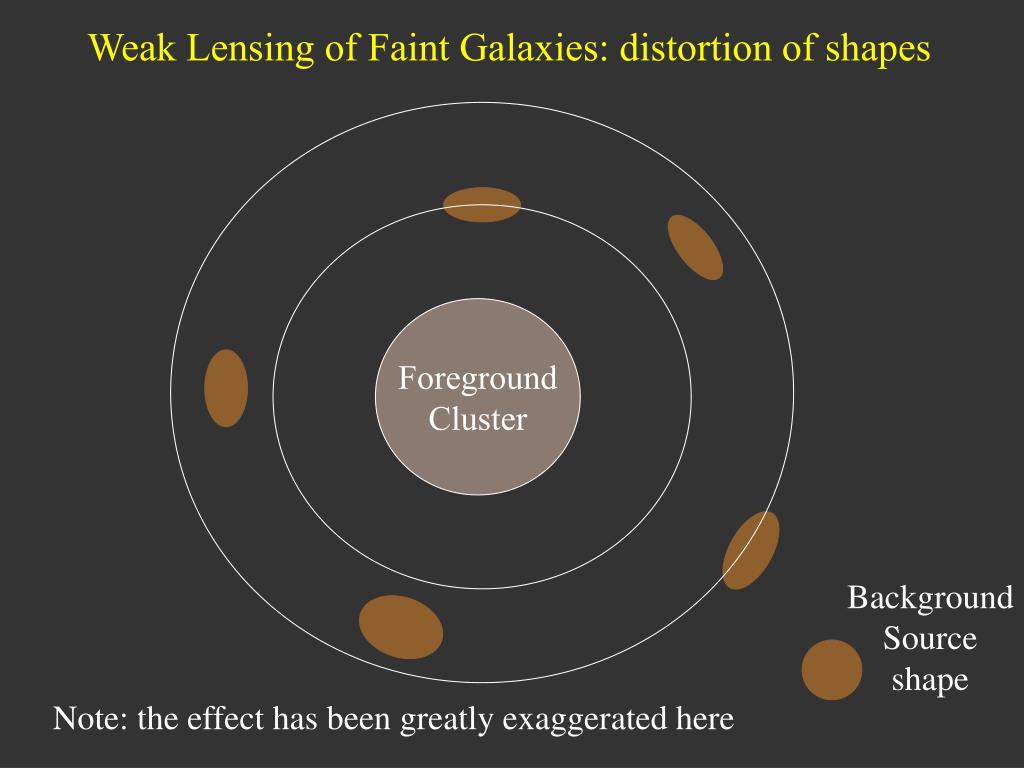 Weak Lensing of Faint Galaxies: distortion of shapes

Foreground Cluster

Background Source shape

Note: the effect has been greatly exaggerated here